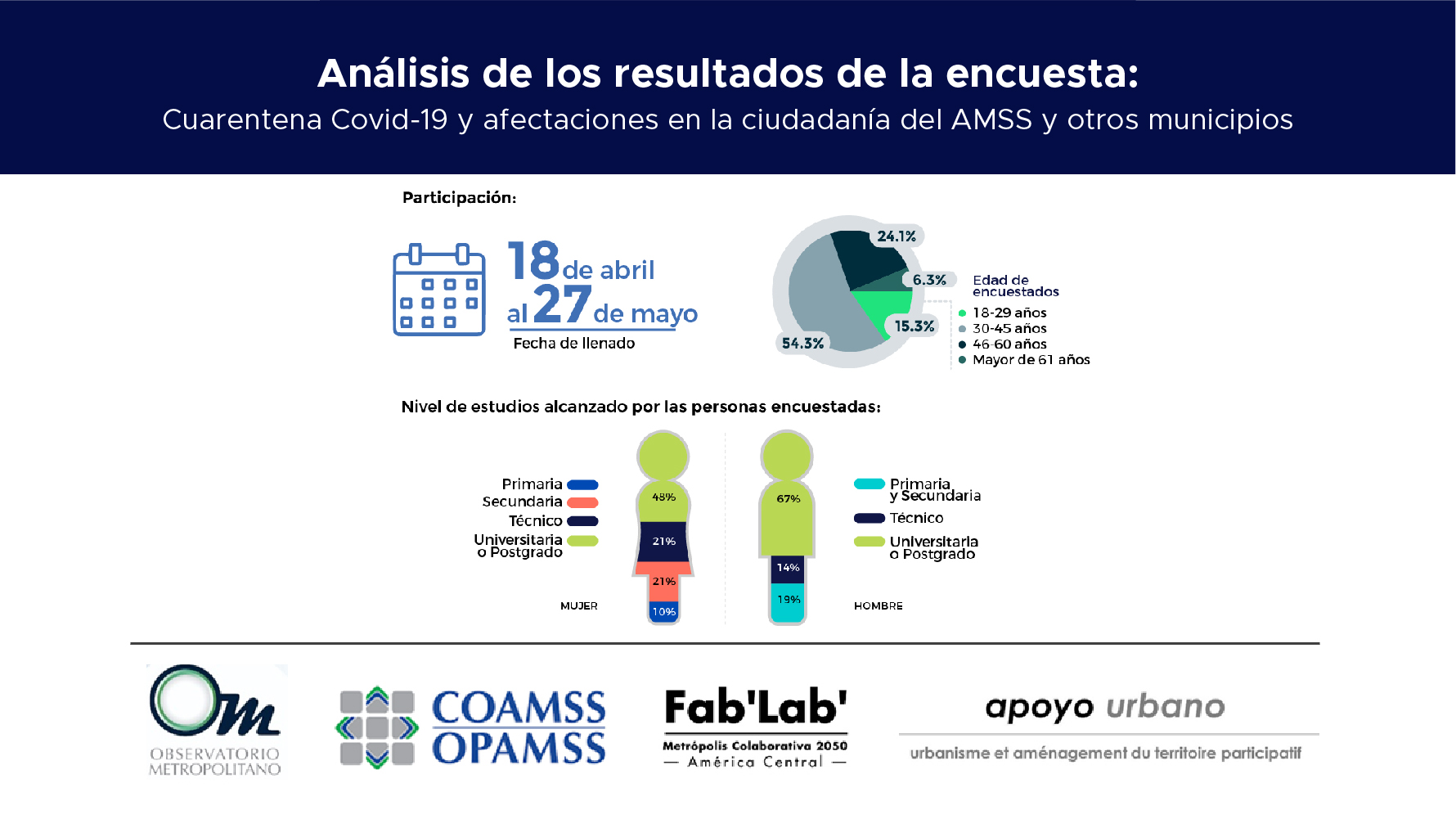 Análisis de los resultados de la encuesta:
Cuarentena Covid-19 y afectaciones en la ciudadanía del AMSS y otros municipios

Participación:

18 de abril
al 27 de mayo
Fecha de llenado

24.1%
6.3%
15.3%
54.3%

Edad de encuestados
18-29 años
30-45 años
46-60 años
Mayor de 61 años

Nivel de estudios alcanzado por las personas encuestadas:

Primaria
Secundaria
Técnico
Universitaria o Postgrado

48%
21%
21%
10%
MUJER

67%
14%
19%
HOMBRE

Primaria y Secundaria
Técnico
Universitaria o Postgrado

Om
OBSERVATORIO METROPOLITANO

COAMSS
OPAMSS

Fab'Lab'
Metrópolis Colaborativa 2050
— América Central —

apoyo urbano
urbanisme et aménagement du territoire participatif